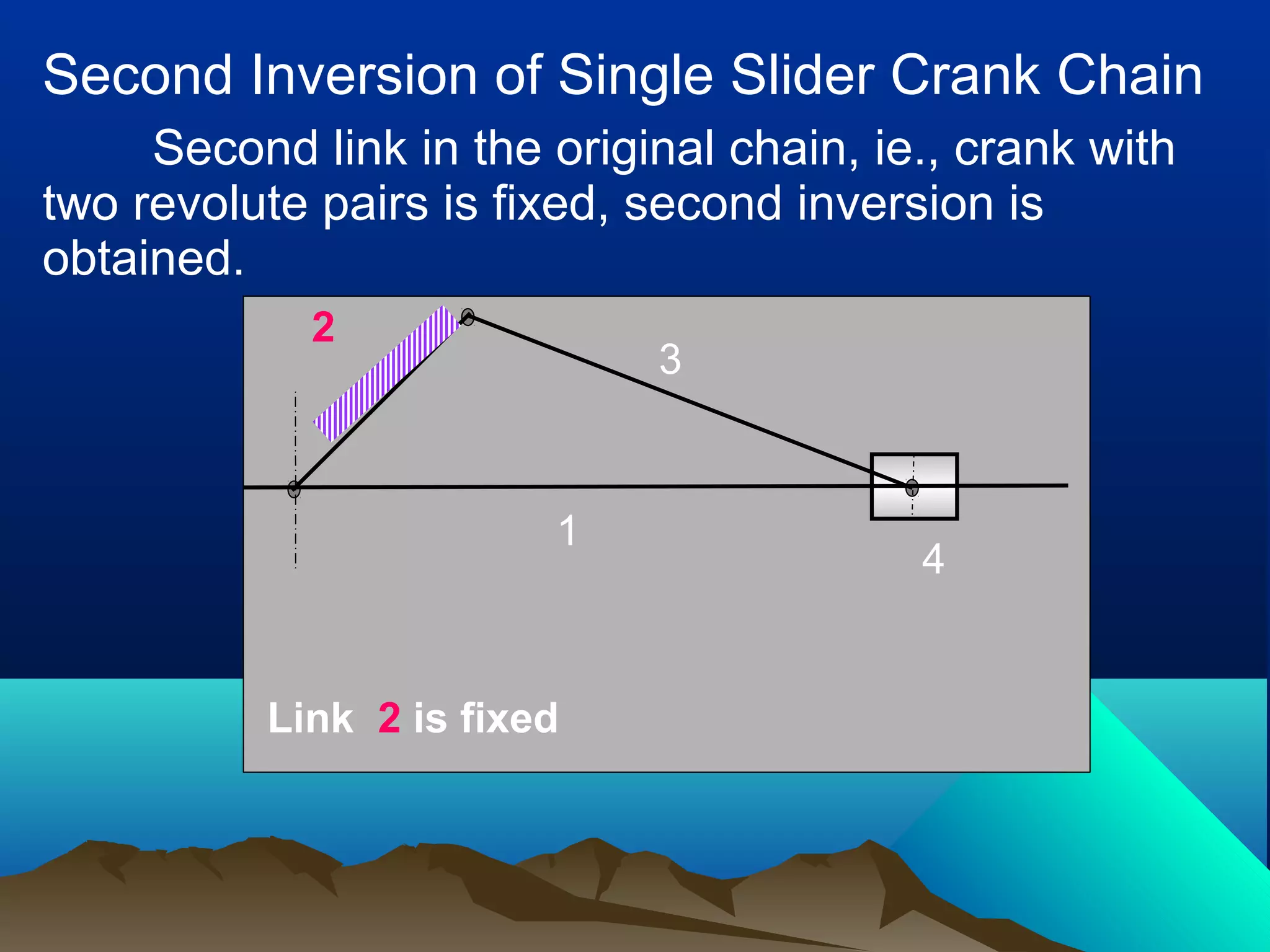 Second Inversion of Single Slider Crank Chain

Second link in the original chain, ie., crank with two revolute pairs is fixed, second inversion is obtained.

2

3

1

4

Link 2 is fixed